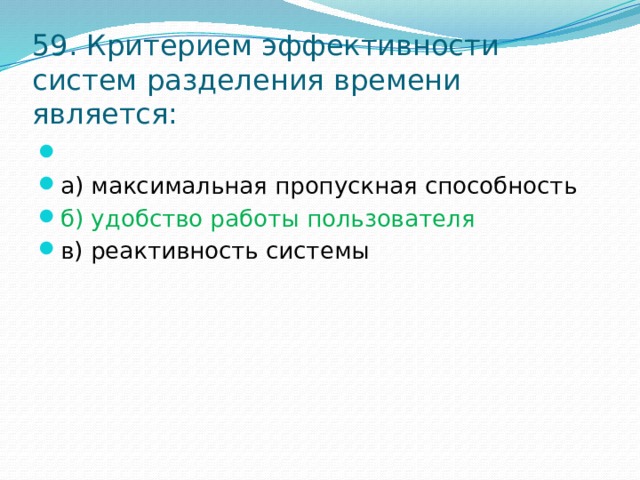 59. Критерием эффективности систем разделения времени является:

а) максимальная пропускная способность
б) удобство работы пользователя
в) реактивность системы